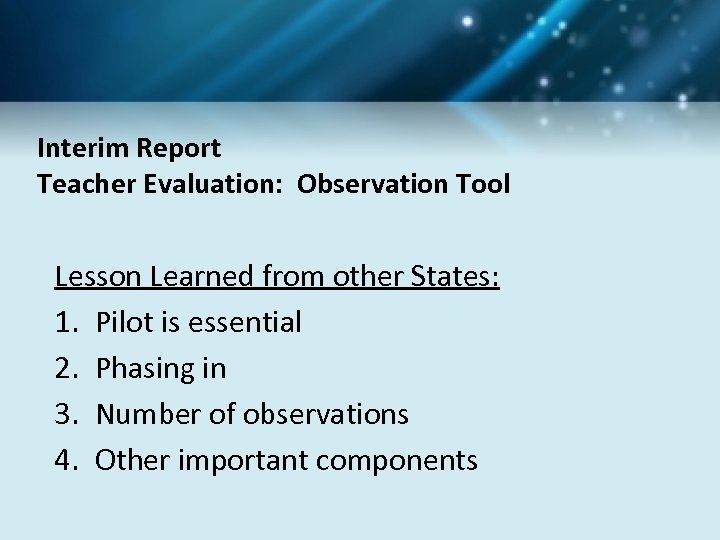 Interim Report
Teacher Evaluation:  Observation Tool

Lesson Learned from other States:
1. Pilot is essential
2. Phasing in
3. Number of observations
4. Other important components